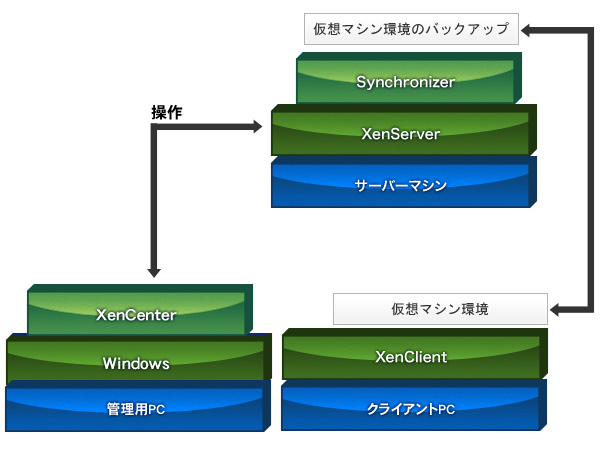 仮想マシン環境のバックアップ

Synchronizer

操作

XenServer

サーバーマシン

XenCenter

Windows

管理用PC

仮想マシン環境

XenClient

クライアントPC